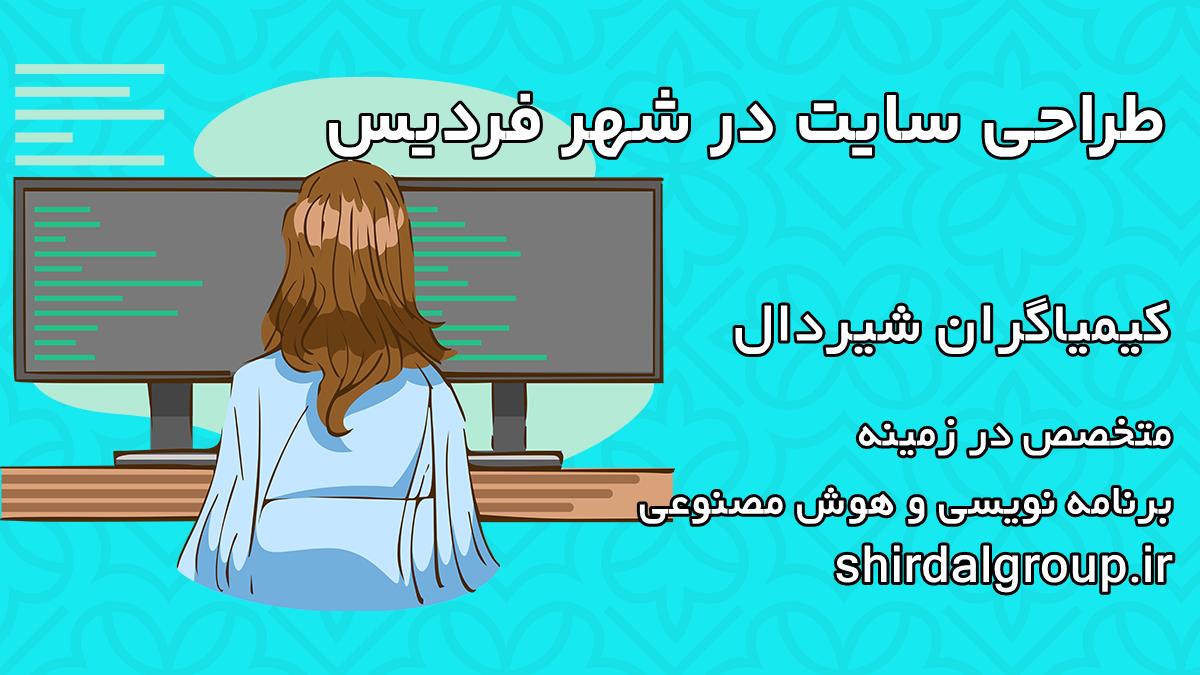 طراحی سایت در شهر فردیس

کیمیاگران شیردال

متخصص در زمینه

برنامه نویسی و هوش مصنوعی

shirdalgroup.ir